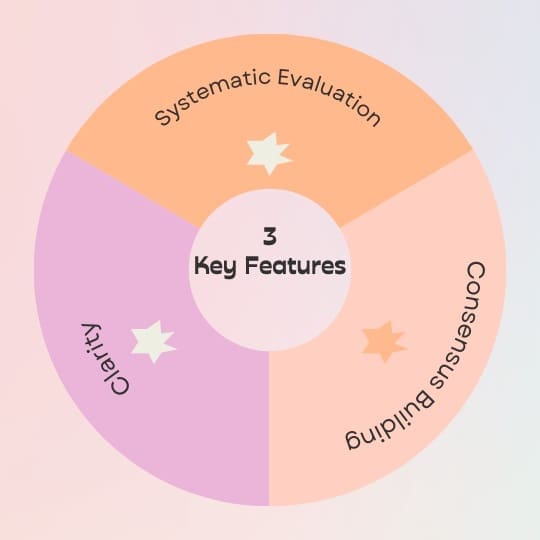 3
Key Features

Systematic Evaluation

Consensus Building

Clarity